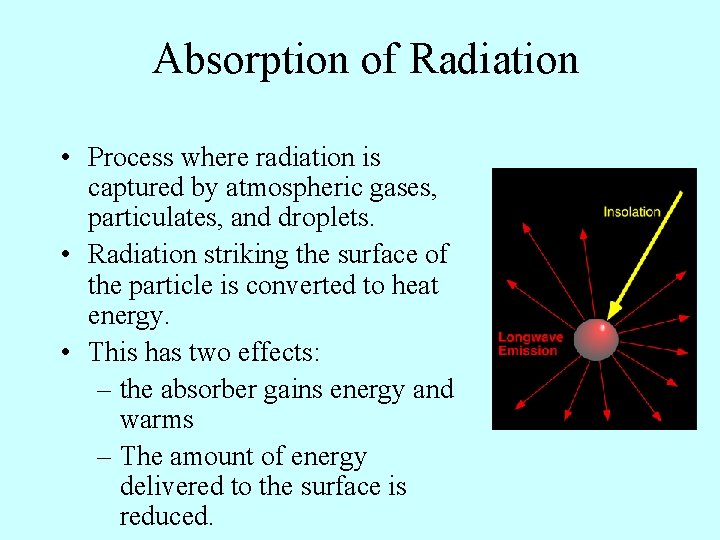 Absorption of Radiation

• Process where radiation is captured by atmospheric gases, particulates, and droplets.
• Radiation striking the surface of the particle is converted to heat energy.
• This has two effects:
– the absorber gains energy and warms
– The amount of energy delivered to the surface is reduced.

Insolation
Longwave Emission